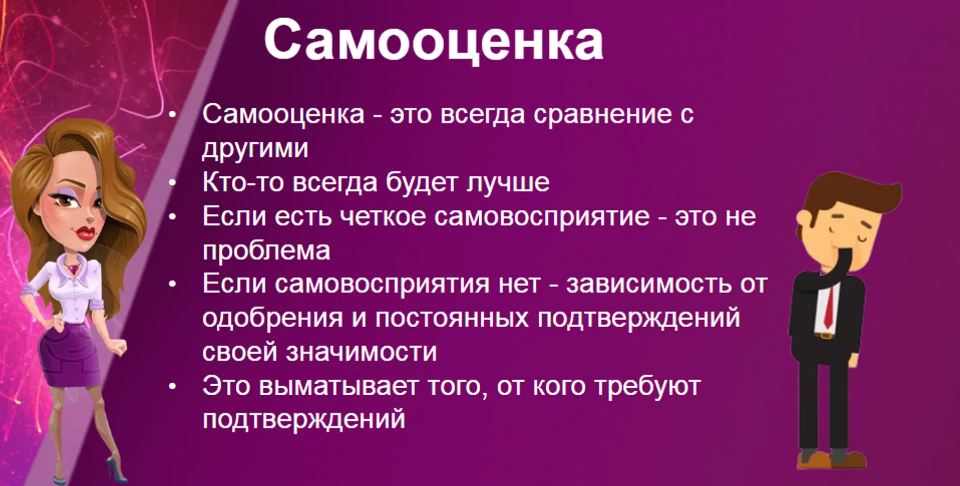 Самооценка

• Самооценка - это всегда сравнение с другими
• Кто-то всегда будет лучше
• Если есть четкое самовосприятие - это не проблема
• Если самовосприятия нет - зависимость от одобрения и постоянных подтверждений своей значимости
• Это выматывает того, от кого требуют подтверждений